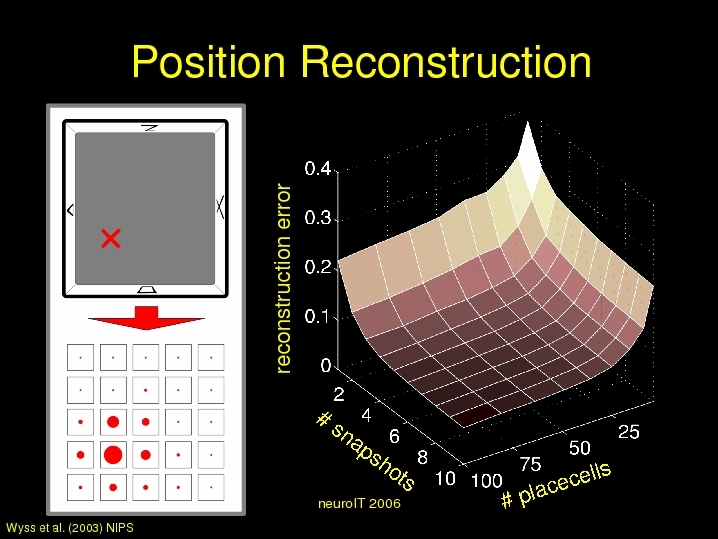 Position Reconstruction

reconstruction error

0.4
0.3
0.2
0.1
0

2
4
6
8
10

# snapshots

100
75
50
25

# placecells

neuroIT 2006

Wyss et al. (2003) NIPS